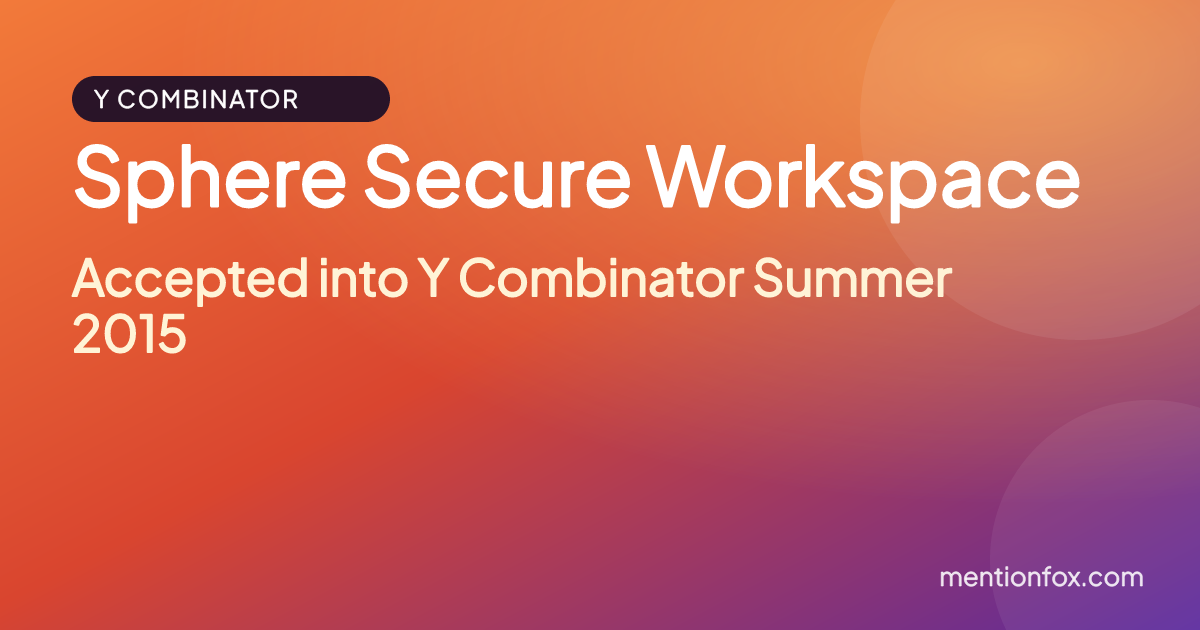 Y COMBINATOR

Sphere Secure Workspace

Accepted into Y Combinator Summer 2015

mentionfox.com